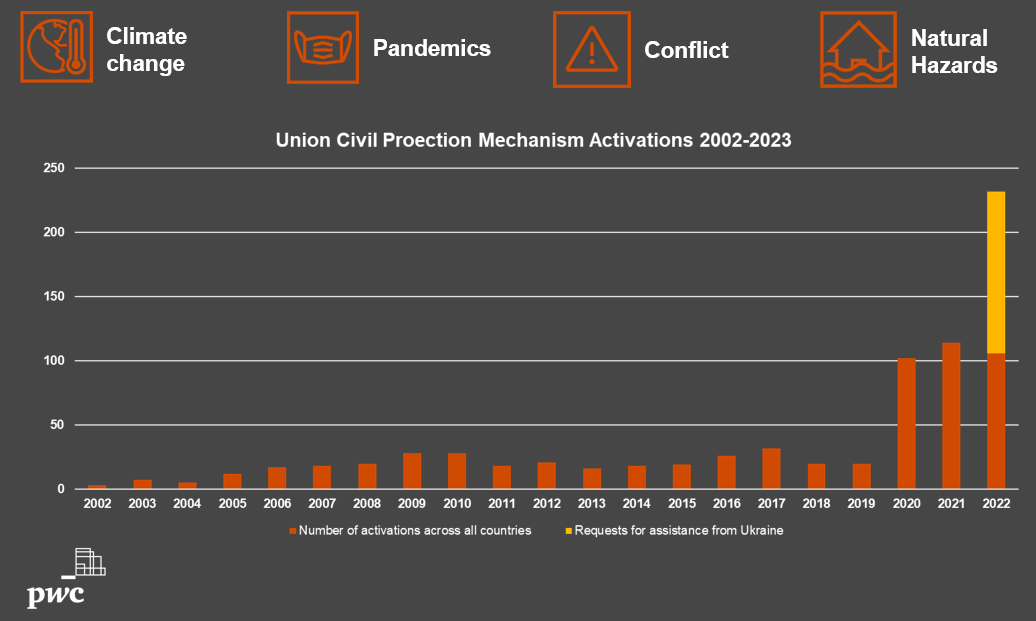 Climate change

Pandemics

Conflict

Natural Hazards

Union Civil Proection Mechanism Activations 2002-2023

250
200
150
100
50
0

2002 2003 2004 2005 2006 2007 2008 2009 2010 2011 2012 2013 2014 2015 2016 2017 2018 2019 2020 2021 2022

Number of activations across all countries
Requests for assistance from Ukraine

pwc